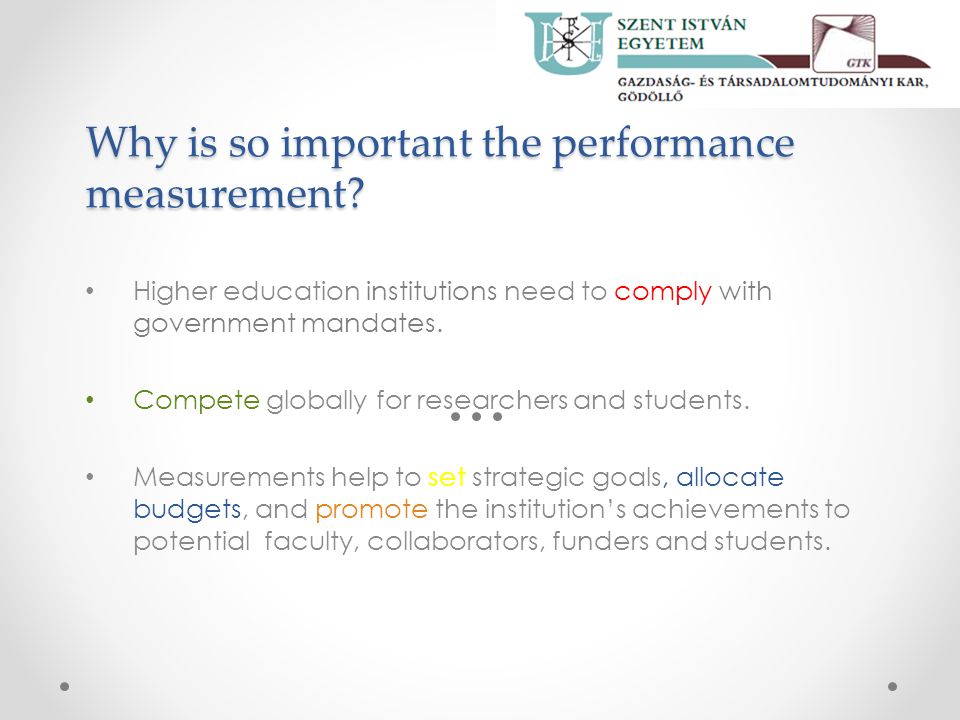 SZENT ISTVÁN EGYETEM

GTK

GAZDASÁG- ÉS TÁRSADALOMTUDOMÁNYI KAR, GÖDÖLLŐ

Why is so important the performance measurement?

• Higher education institutions need to comply with government mandates.

• Compete globally for researchers and students.

• Measurements help to set strategic goals, allocate budgets, and promote the institution's achievements to potential faculty, collaborators, funders and students.